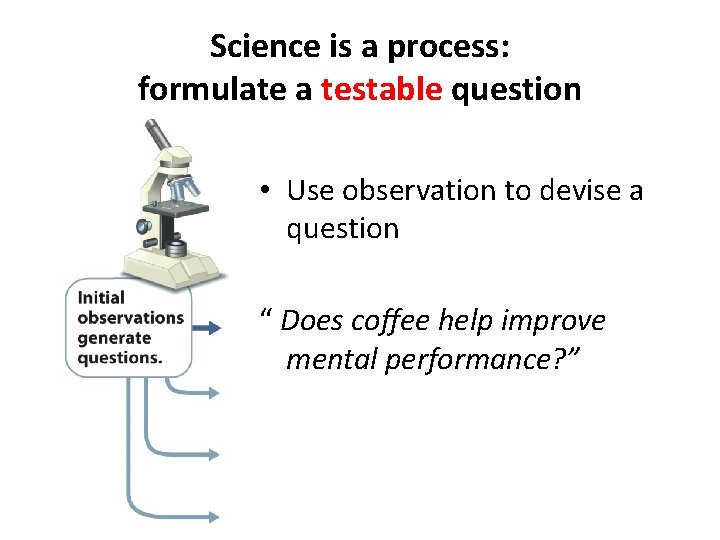 Science is a process:
formulate a testable question

Initial observations generate questions.

• Use observation to devise a question

“ Does coffee help improve mental performance?”